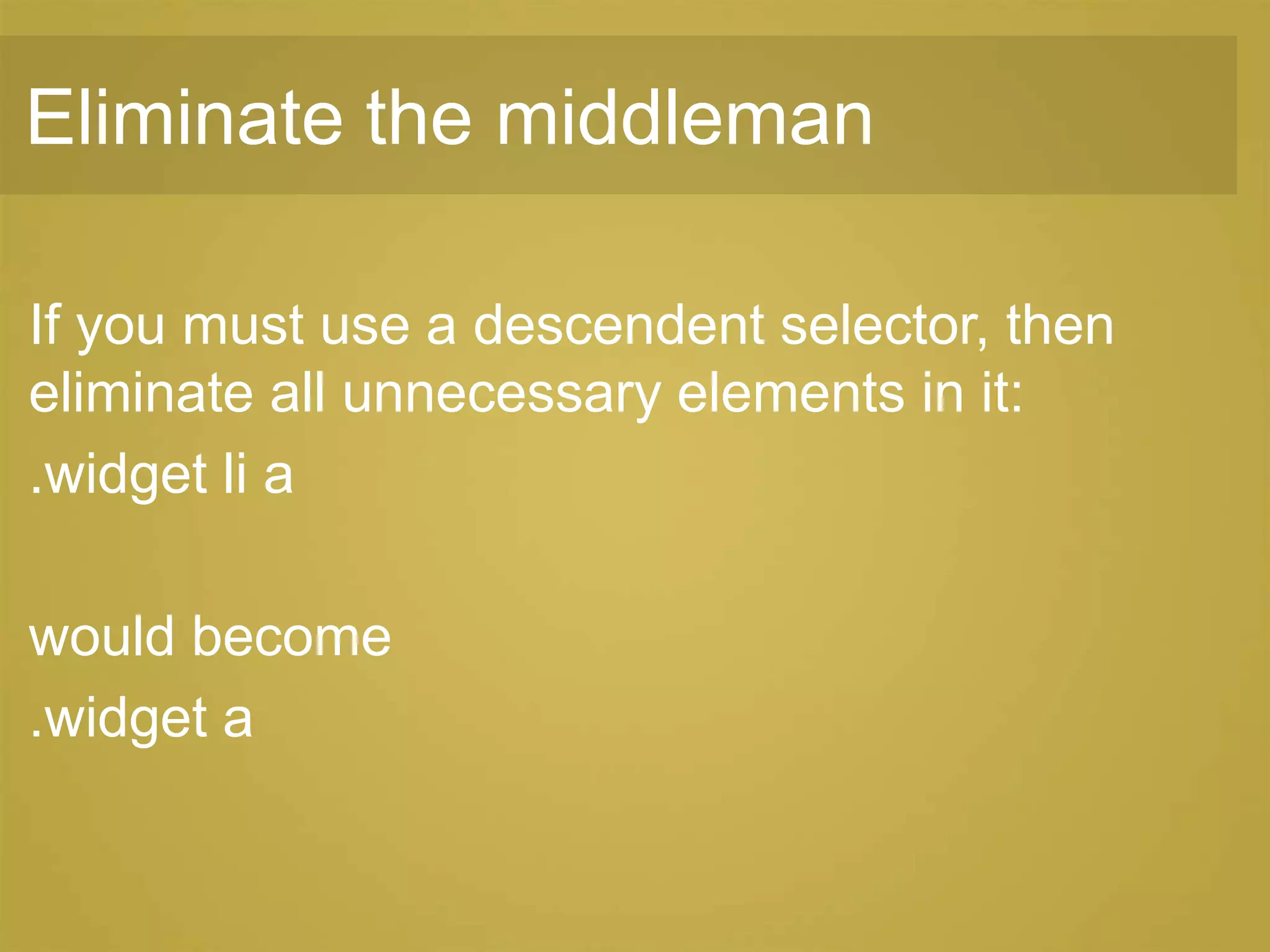 Eliminate the middleman

If you must use a descendent selector, then eliminate all unnecessary elements in it:

.widget li a

would become

.widget a